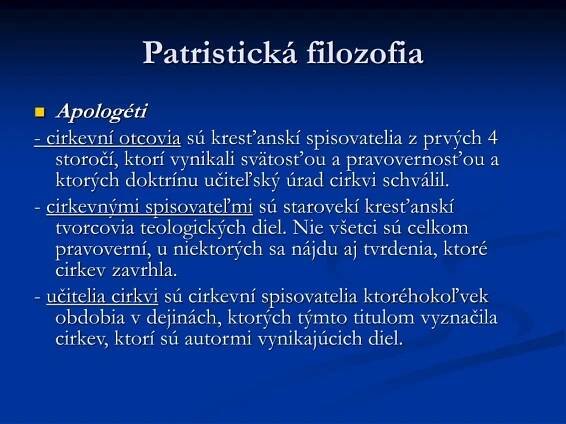 Patristická filozofia

Apologéti

- cirkevní otcovia sú kresťanskí spisovatelia z prvých 4 storočí, ktorí vynikali svätosťou a pravovernosťou a ktorých doktrínu učiteľský úrad cirkvi schválil.

- cirkevnými spisovateľmi sú starovekí kresťanskí tvorcovia teologických diel. Nie všetci sú celkom pravoverní, u niektorých sa nájdu aj tvrdenia, ktoré cirkev zavrhla.

- učitelia cirkvi sú cirkevní spisovatelia ktoréhokoľvek obdobia v dejinách, ktorých týmto titulom vyznačila cirkev, ktorí sú autormi vynikajúcich diel.